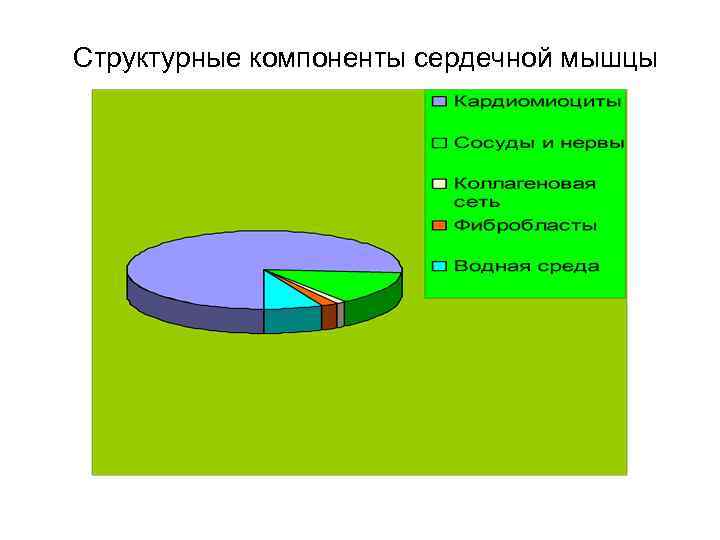 Структурные компоненты сердечной мышцы

Кардиомиоциты
Сосуды и нервы
Коллагеновая сеть
Фибробласты
Водная среда